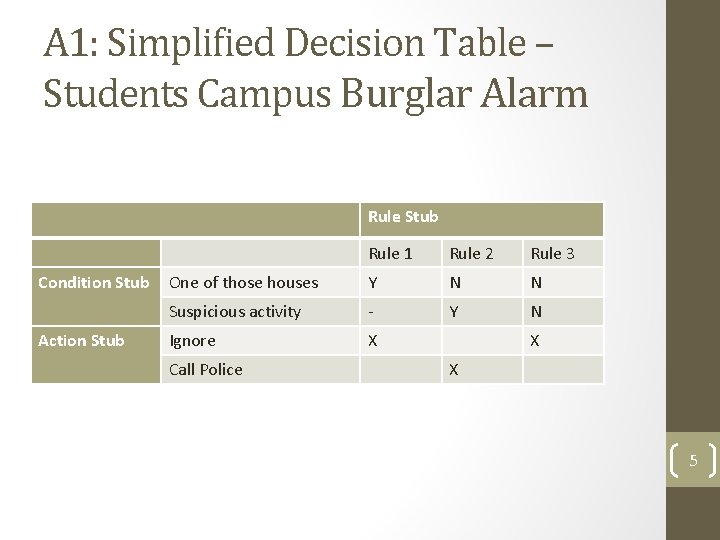 A1: Simplified Decision Table – Students Campus Burglar Alarm

| | | Rule Stub | | |
|---|---|---|---|---|
| | | Rule 1 | Rule 2 | Rule 3 |
| Condition Stub | One of those houses | Y | N | N |
| | Suspicious activity | - | Y | N |
| Action Stub | Ignore | X | | X |
| | Call Police | | X | |

5